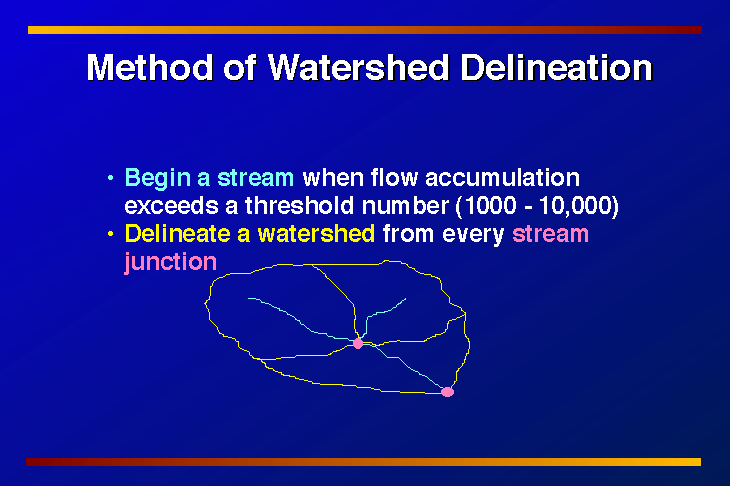 Method of Watershed Delineation

• Begin a stream when flow accumulation exceeds a threshold number (1000 - 10,000)
• Delineate a watershed from every stream junction